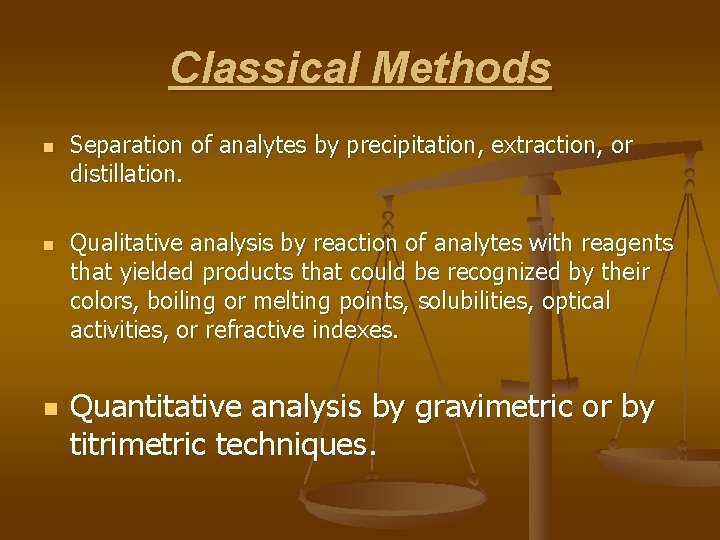 Classical Methods

Separation of analytes by precipitation, extraction, or distillation.

Qualitative analysis by reaction of analytes with reagents that yielded products that could be recognized by their colors, boiling or melting points, solubilities, optical activities, or refractive indexes.

Quantitative analysis by gravimetric or by titrimetric techniques.